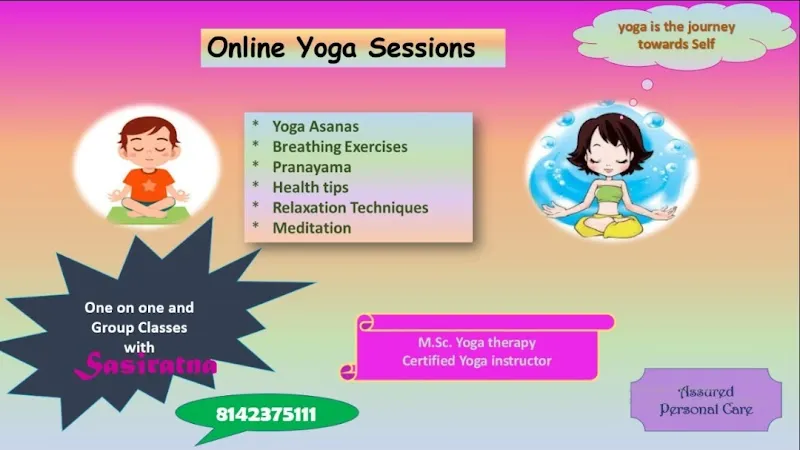 Online Yoga Sessions

yoga is the journey towards Self

* Yoga Asanas
* Breathing Exercises
* Pranayama
* Health tips
* Relaxation Techniques
* Meditation

One on one and Group Classes with Sasiratna

M.Sc. Yoga therapy
Certified Yoga instructor

8142375111

Assured Personal Care